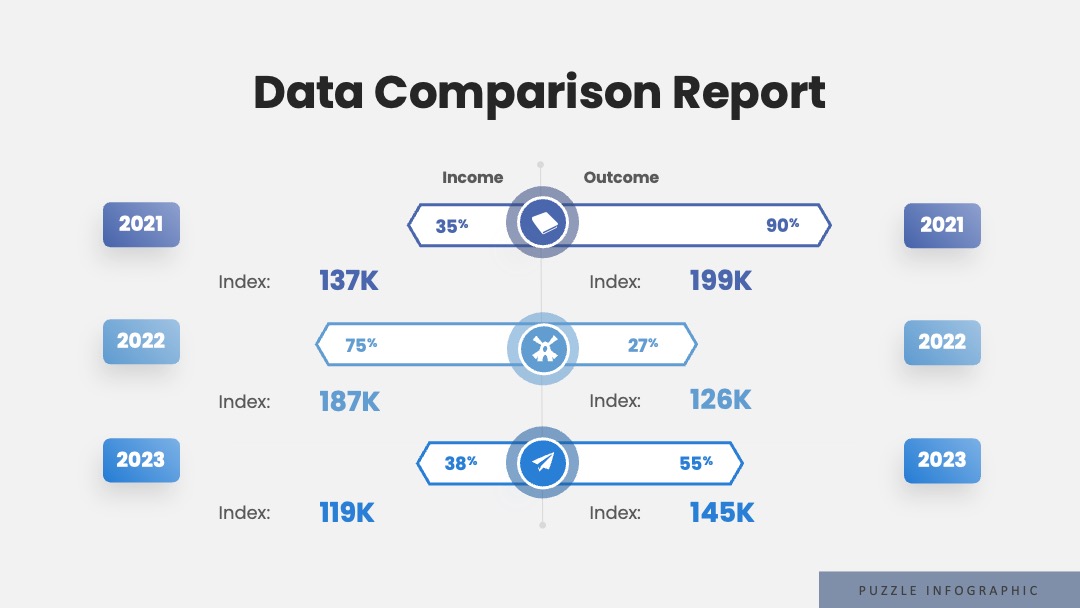 Data Comparison Report

Income

Outcome

2021

35%

90%

2021

Index: 137K

Index: 199K

2022

75%

27%

2022

Index: 187K

Index: 126K

2023

38%

55%

2023

Index: 119K

Index: 145K

PUZZLE INFOGRAPHIC